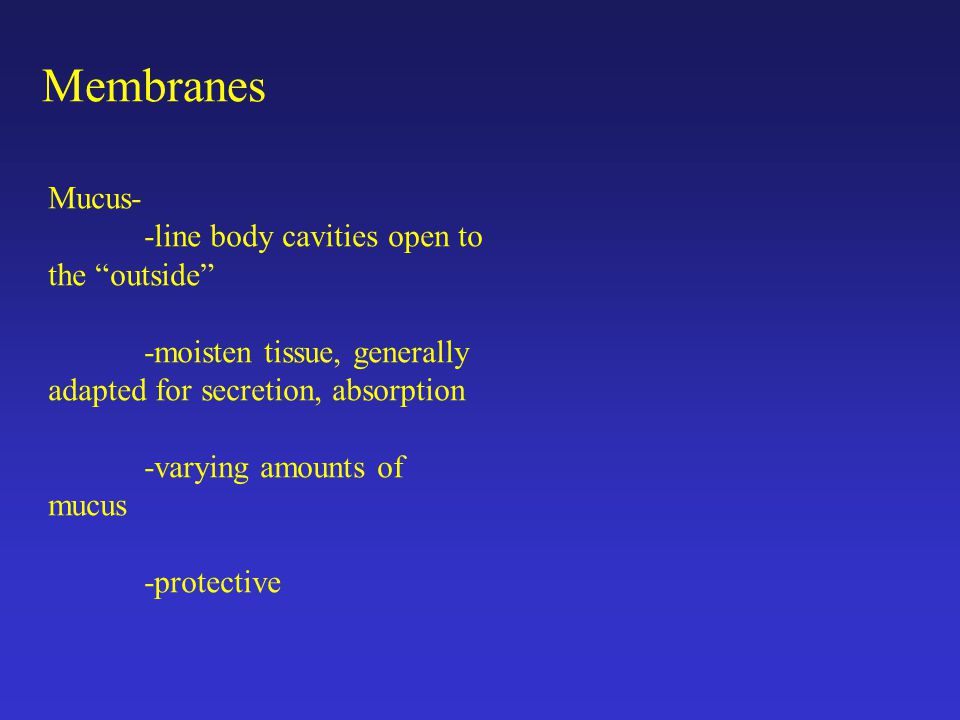 Membranes

Mucus-

-line body cavities open to the “outside”

-moisten tissue, generally adapted for secretion, absorption

-varying amounts of mucus

-protective